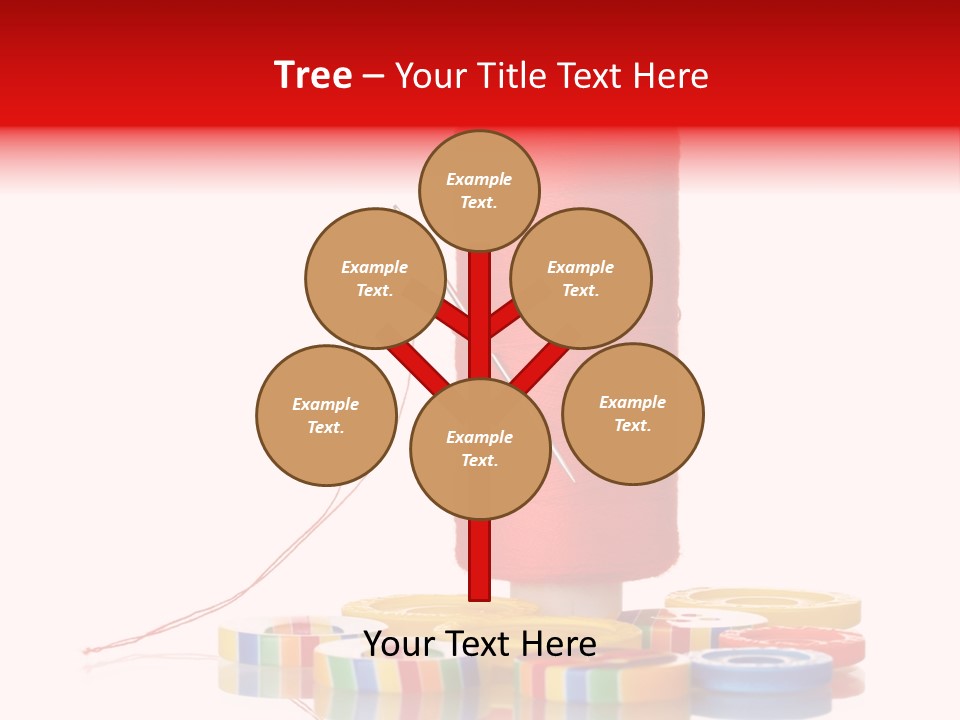 Tree – Your Title Text Here

Example Text.

Example Text.

Example Text.

Example Text.

Example Text.

Example Text.

Your Text Here